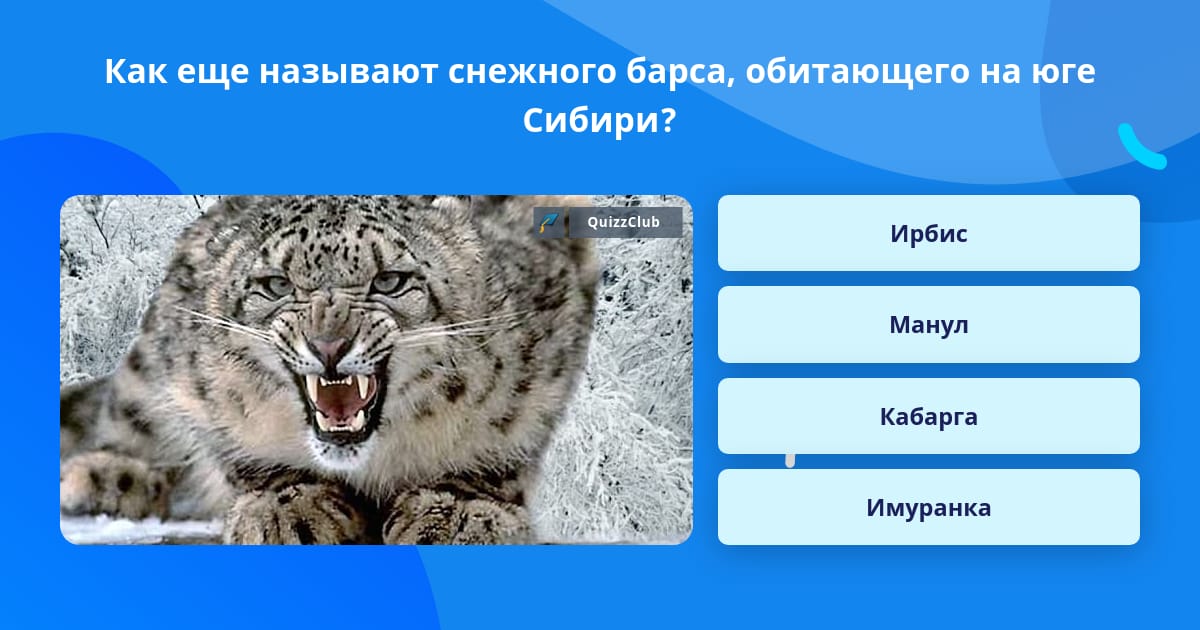 Как еще называют снежного барса, обитающего на юге Сибири?

QuizzClub

Ирбис

Манул

Кабарга

Имуранка